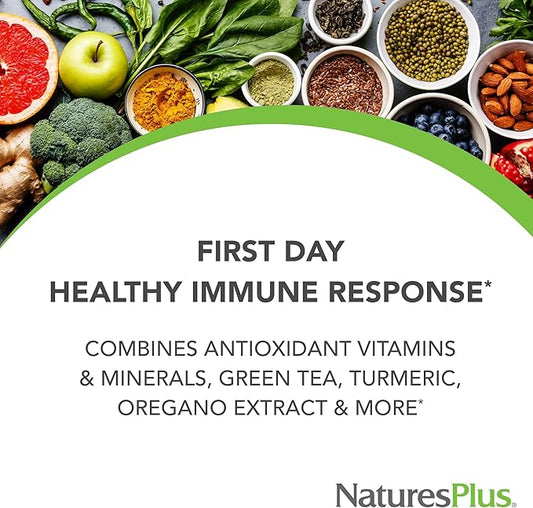 FIRST DAY
HEALTHY IMMUNE RESPONSE*

COMBINES ANTIOXIDANT VITAMINS & MINERALS, GREEN TEA, TURMERIC, OREGANO EXTRACT & MORE*

NaturesPlus.